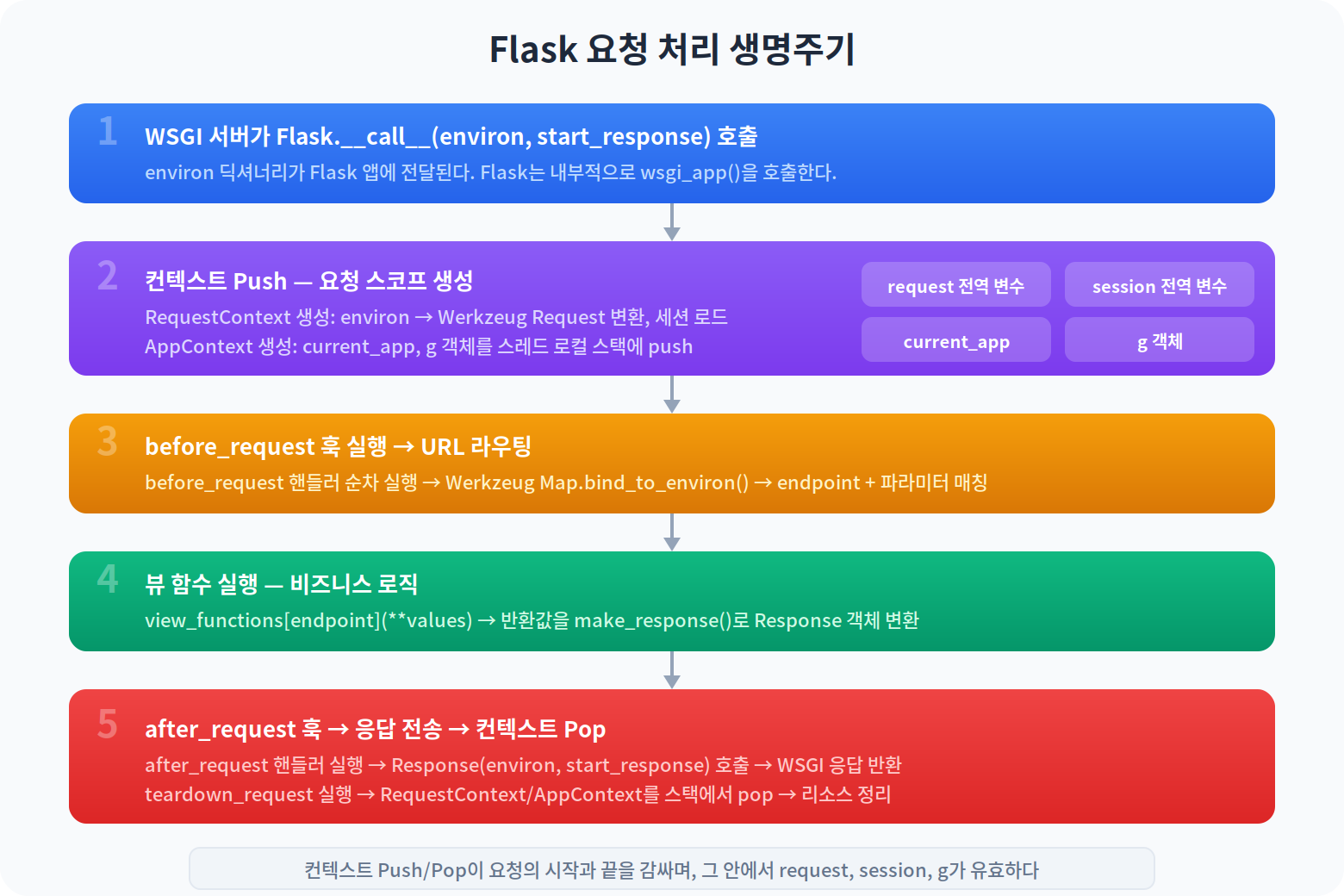 Flask 요청 처리 생명주기

1 WSGI 서버가 Flask.__call__(environ, start_response) 호출
environ 딕셔너리가 Flask 앱에 전달된다. Flask는 내부적으로 wsgi_app()을 호출한다.

2 컨텍스트 Push — 요청 스코프 생성
RequestContext 생성: environ → Werkzeug Request 변환, 세션 로드
AppContext 생성: current_app, g 객체를 스레드 로컬 스택에 push

request 전역 변수
session 전역 변수
current_app
g 객체

3 before_request 훅 실행 → URL 라우팅
before_request 핸들러 순차 실행 → Werkzeug Map.bind_to_environ() → endpoint + 파라미터 매칭

4 뷰 함수 실행 — 비즈니스 로직
view_functions[endpoint](**values) → 반환값을 make_response()로 Response 객체 변환

5 after_request 훅 → 응답 전송 → 컨텍스트 Pop
after_request 핸들러 실행 → Response(environ, start_response) 호출 → WSGI 응답 반환
teardown_request 실행 → RequestContext/AppContext를 스택에서 pop → 리소스 정리

컨텍스트 Push/Pop이 요청의 시작과 끝을 감싸며, 그 안에서 request, session, g가 유효하다